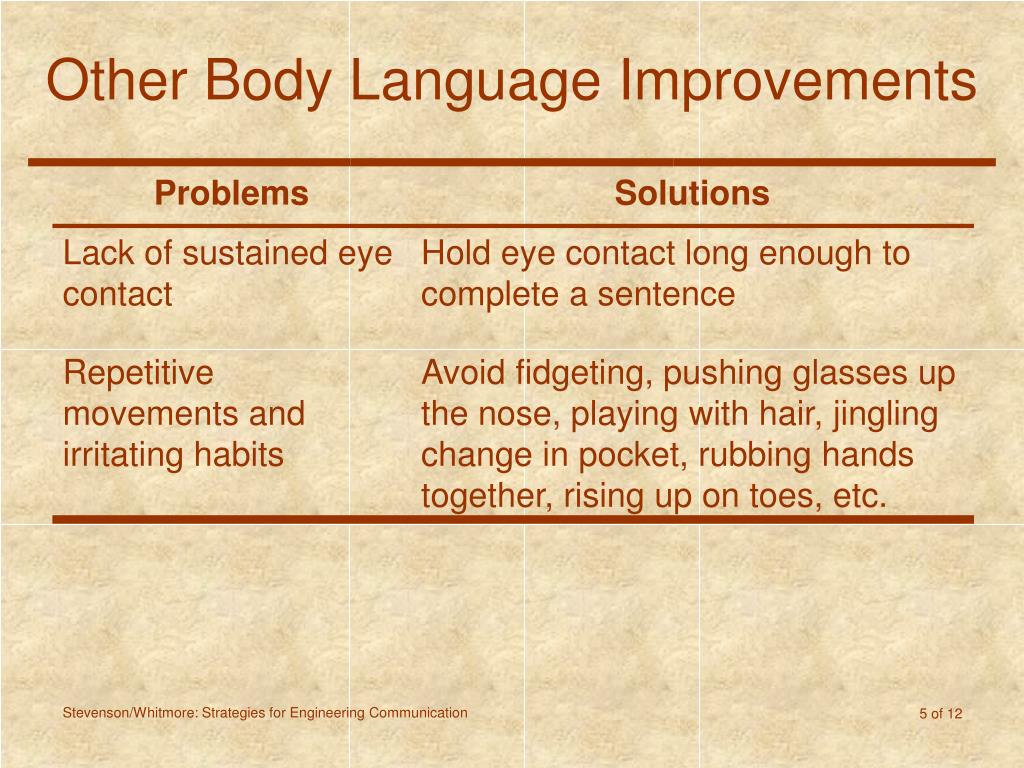 Other Body Language Improvements

| Problems | Solutions |
|---|---|
| Lack of sustained eye contact | Hold eye contact long enough to complete a sentence |
| Repetitive movements and irritating habits | Avoid fidgeting, pushing glasses up the nose, playing with hair, jingling change in pocket, rubbing hands together, rising up on toes, etc. |

Stevenson/Whitmore: Strategies for Engineering Communication

5 of 12